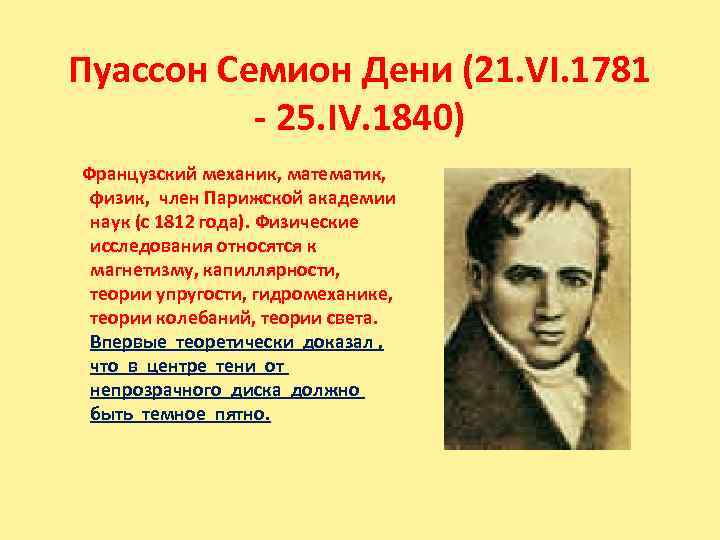 Пуассон Семион Дени (21.VI.1781 - 25.IV.1840)

Французский механик, математик, физик, член Парижской академии наук (с 1812 года). Физические исследования относятся к магнетизму, капиллярности, теории упругости, гидромеханике, теории колебаний, теории света. Впервые теоретически доказал , что в центре тени от непрозрачного диска должно быть темное пятно.